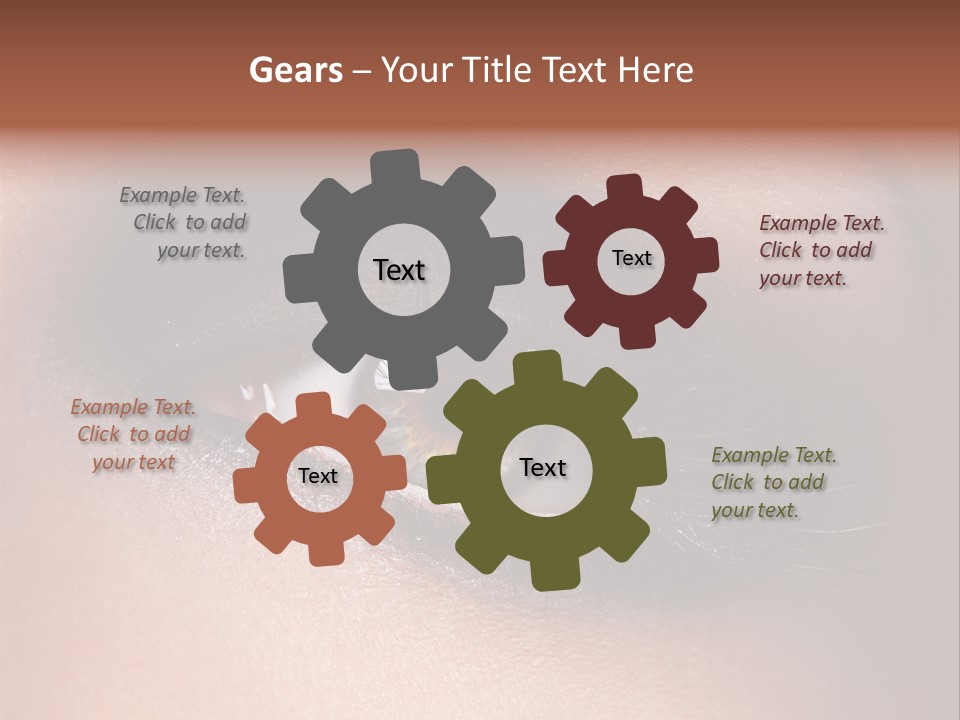 Gears – Your Title Text Here

Example Text. Click to add your text.

Text

Text

Example Text. Click to add your text.

Example Text. Click to add your text

Text

Text

Example Text. Click to add your text.